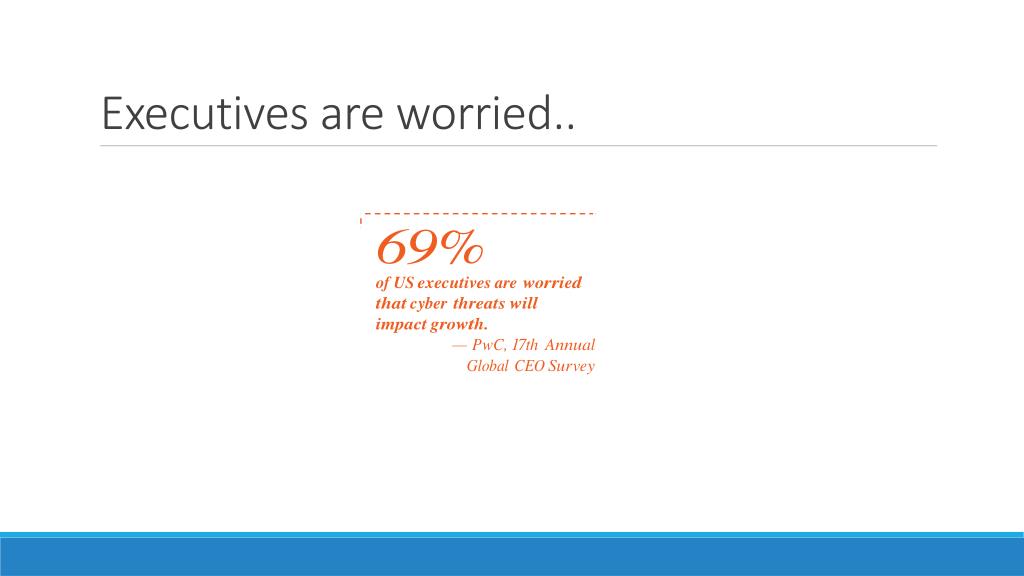 Executives are worried..

69%
of US executives are worried that cyber threats will impact growth.
— PwC, 17th Annual Global CEO Survey